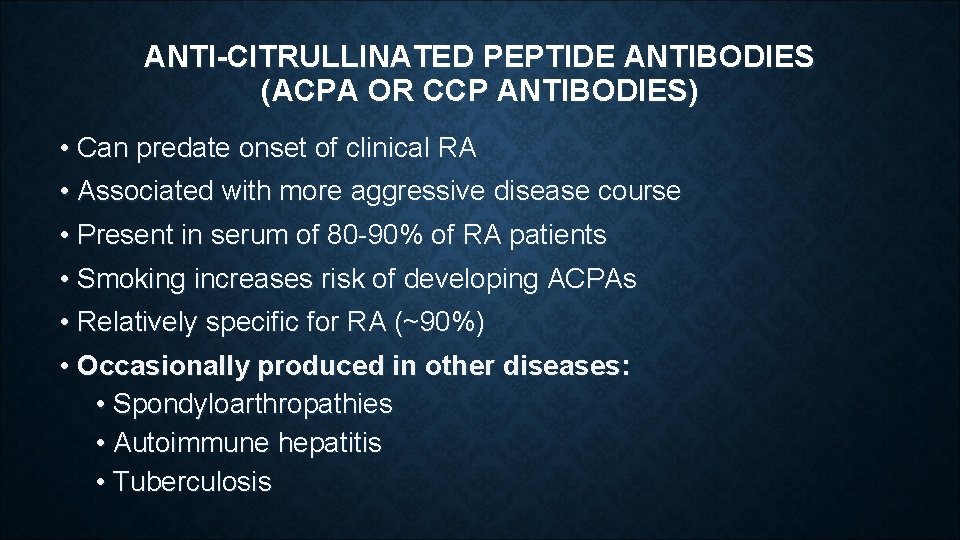 ANTI-CITRULLINATED PEPTIDE ANTIBODIES
(ACPA OR CCP ANTIBODIES)

• Can predate onset of clinical RA
• Associated with more aggressive disease course
• Present in serum of 80-90% of RA patients
• Smoking increases risk of developing ACPAs
• Relatively specific for RA (~90%)
• Occasionally produced in other diseases:
  • Spondyloarthropathies
  • Autoimmune hepatitis
  • Tuberculosis